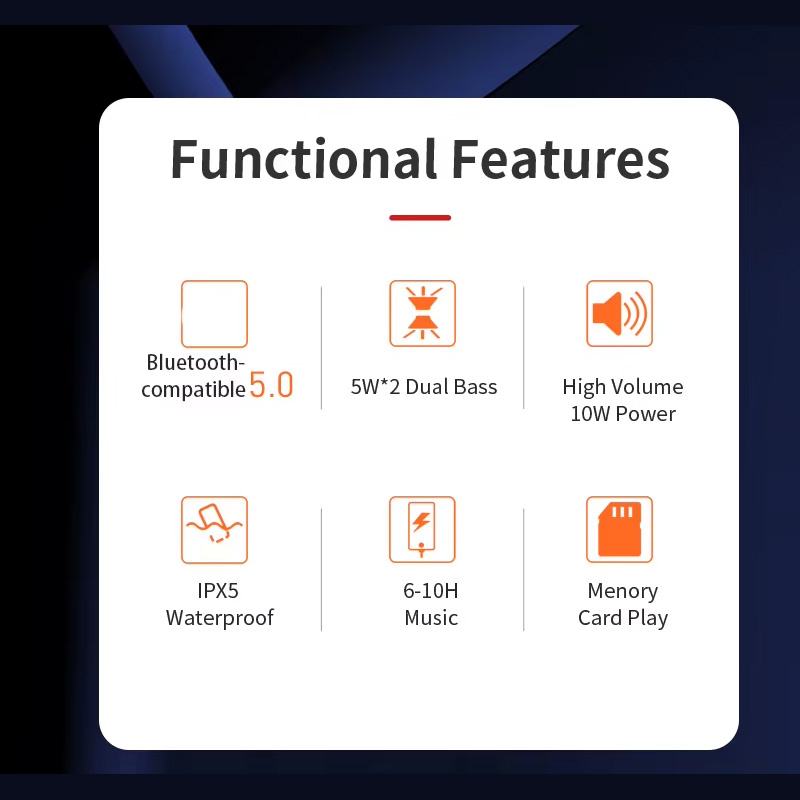 Functional Features

Bluetooth-compatible 5.0

5W*2 Dual Bass

High Volume 10W Power

IPX5 Waterproof

6-10H Music

Menory Card Play